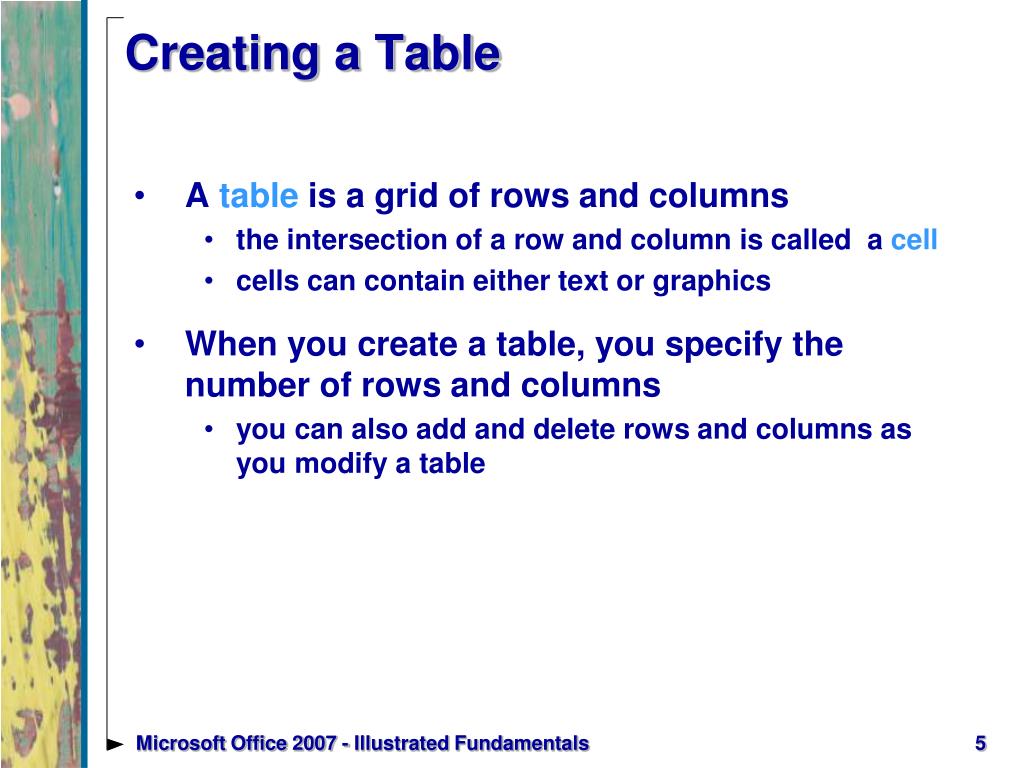 Creating a Table

• A table is a grid of rows and columns
  • the intersection of a row and column is called a cell
  • cells can contain either text or graphics

• When you create a table, you specify the number of rows and columns
  • you can also add and delete rows and columns as you modify a table

Microsoft Office 2007 - Illustrated Fundamentals

5